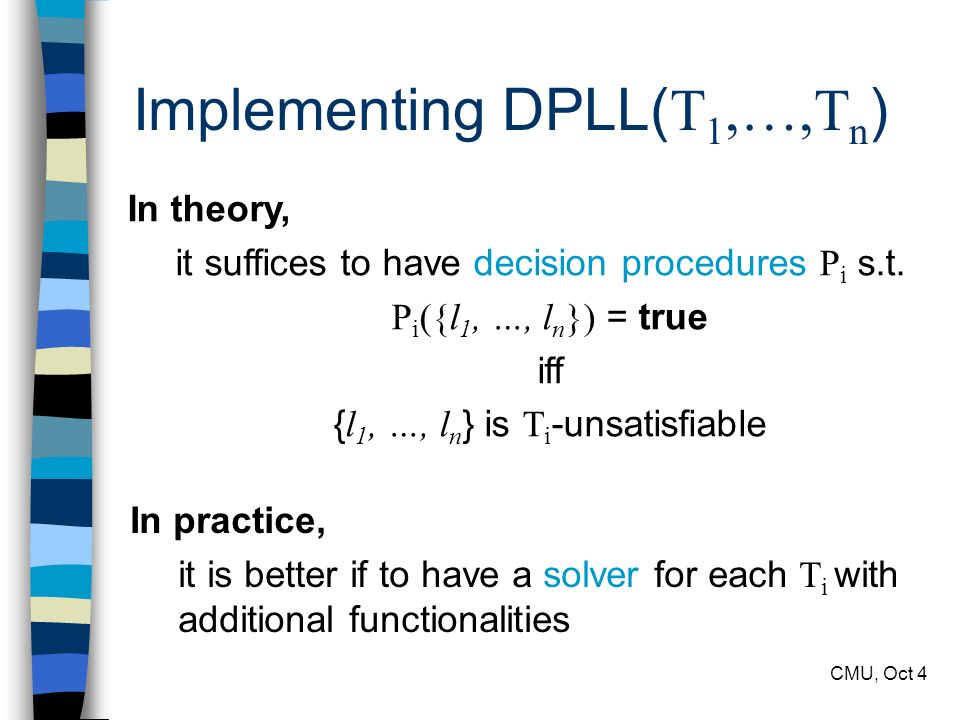 Implementing DPLL($T_1,\ldots,T_n$)

In theory,

it suffices to have decision procedures $P_i$ s.t.

$P_i(\{l_1, ..., l_n\})$ = true

iff

$\{l_1, ..., l_n\}$ is $T_i$-unsatisfiable

In practice,

it is better if to have a solver for each $T_i$ with additional functionalities

CMU, Oct 4